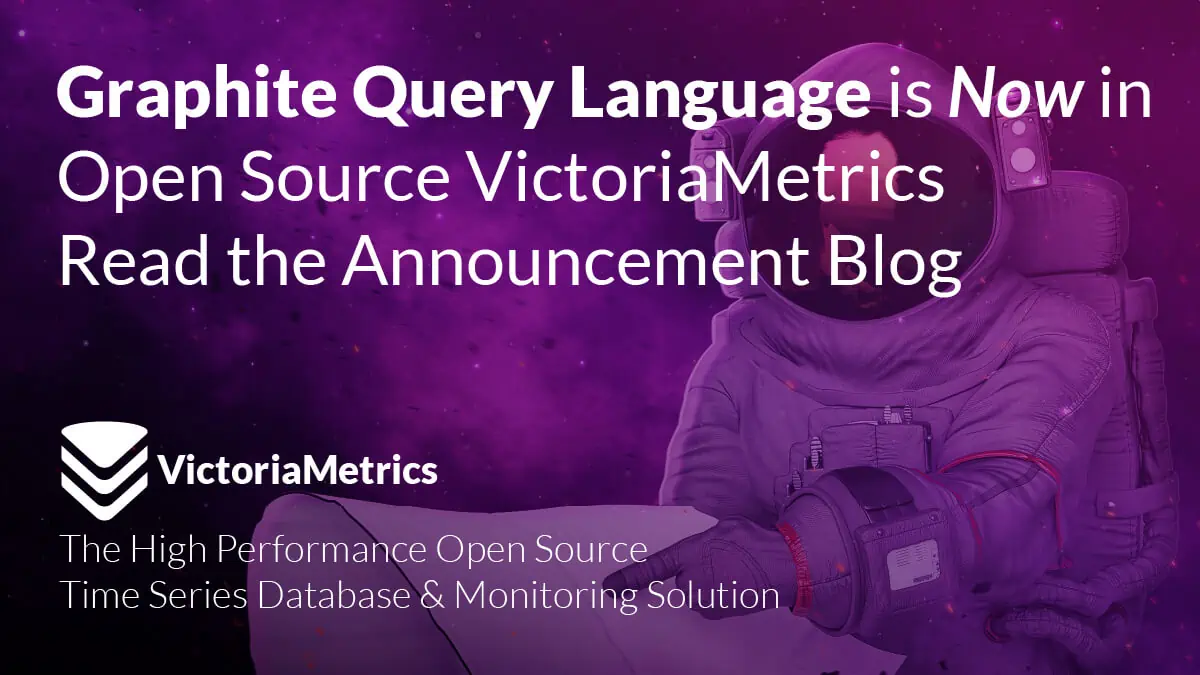 Graphite Query Language is Now in Open Source VictoriaMetrics
Read the Announcement Blog

VictoriaMetrics

The High Performance Open Source Time Series Database & Monitoring Solution